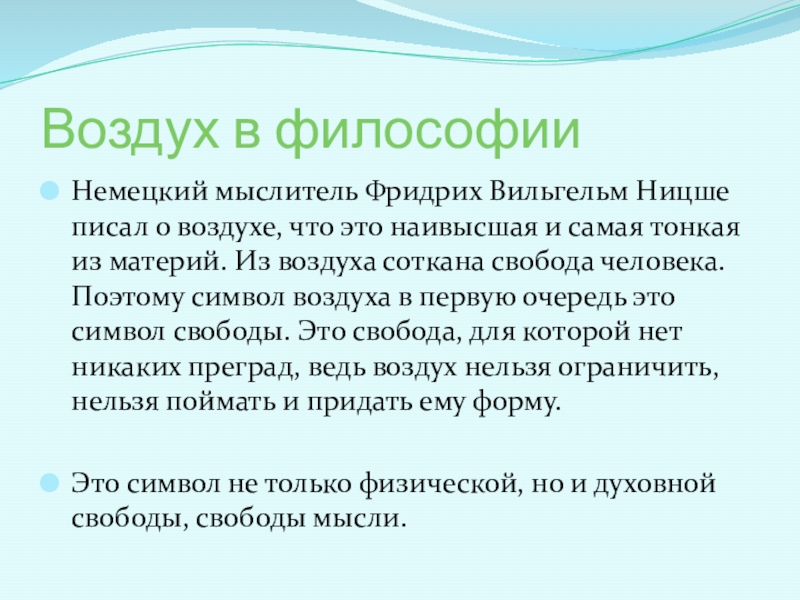 Воздух в философии

Немецкий мыслитель Фридрих Вильгельм Ницше писал о воздухе, что это наивысшая и самая тонкая из материй. Из воздуха соткана свобода человека. Поэтому символ воздуха в первую очередь это символ свободы. Это свобода, для которой нет никаких преград, ведь воздух нельзя ограничить, нельзя поймать и придать ему форму.

Это символ не только физической, но и духовной свободы, свободы мысли.